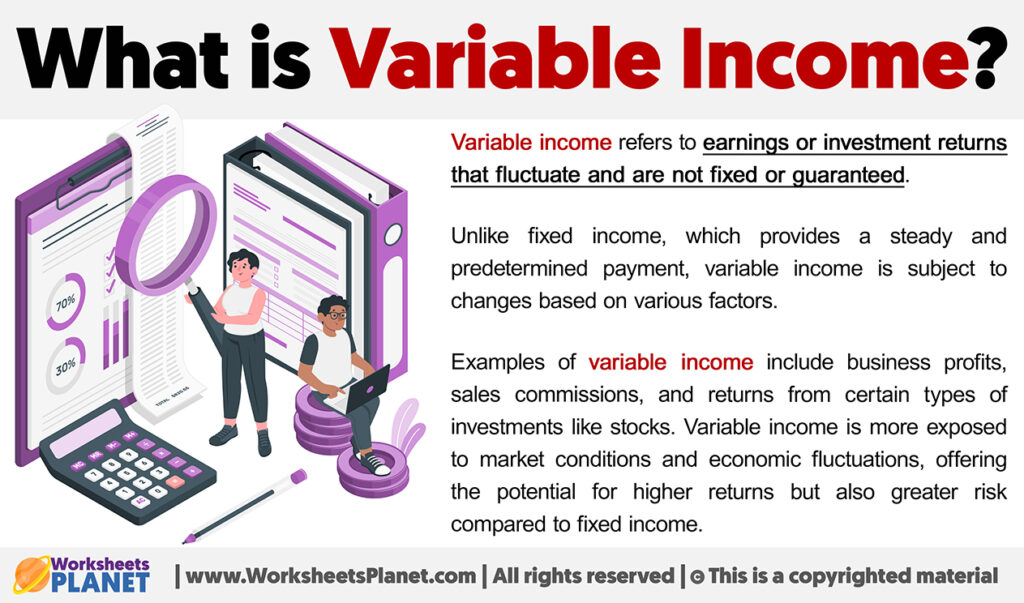 What is Variable Income?

70%

30%

Variable income refers to earnings or investment returns that fluctuate and are not fixed or guaranteed.

Unlike fixed income, which provides a steady and predetermined payment, variable income is subject to changes based on various factors.

Examples of variable income include business profits, sales commissions, and returns from certain types of investments like stocks. Variable income is more exposed to market conditions and economic fluctuations, offering the potential for higher returns but also greater risk compared to fixed income.

Worksheets PLANET | www.WorksheetsPlanet.com | All rights reserved | © This is a copyrighted material